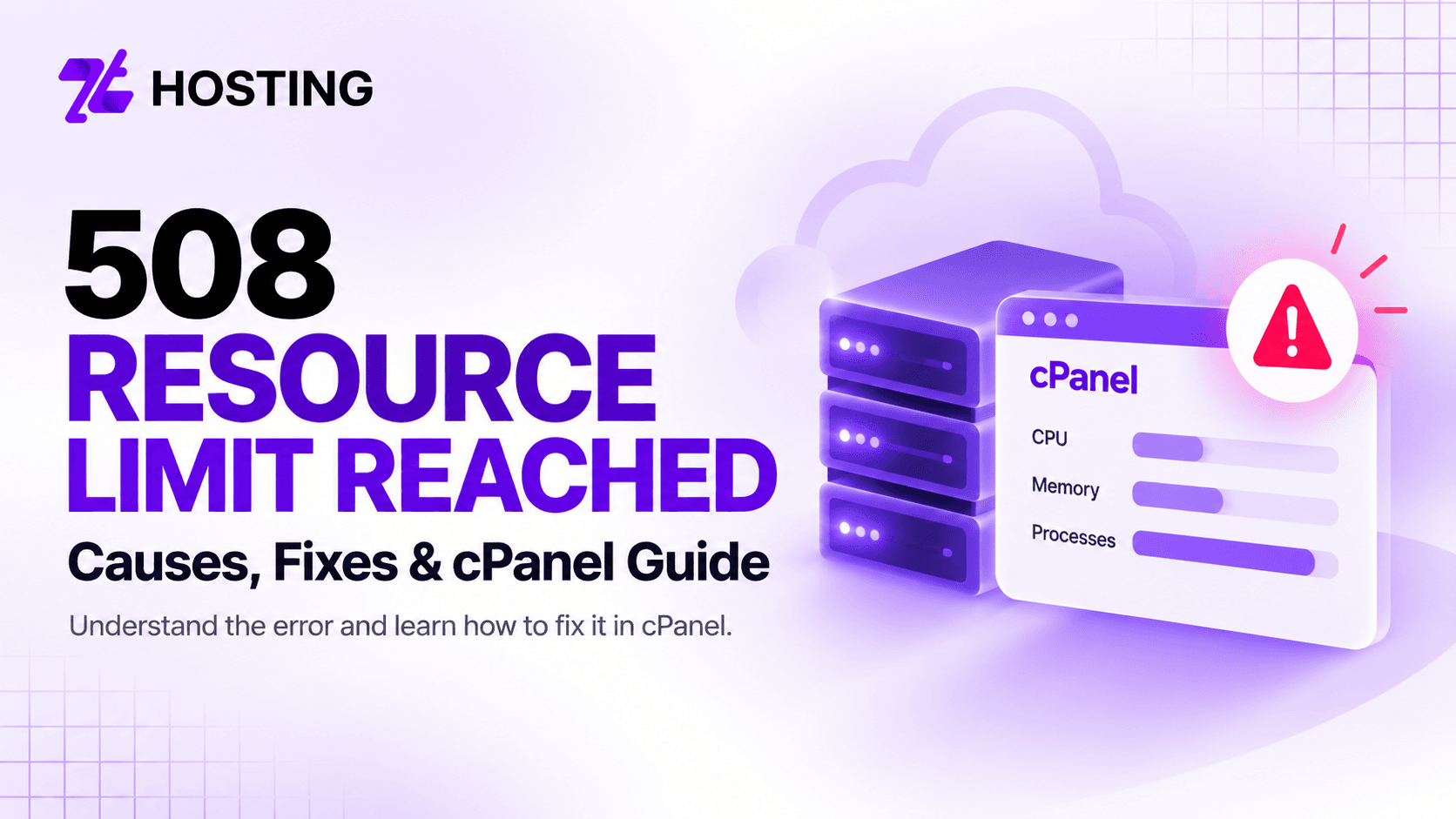 HOSTING

508
RESOURCE LIMIT REACHED
Causes, Fixes & cPanel Guide

Understand the error and learn how to fix it in cPanel.

cPanel
CPU
Memory
Processes